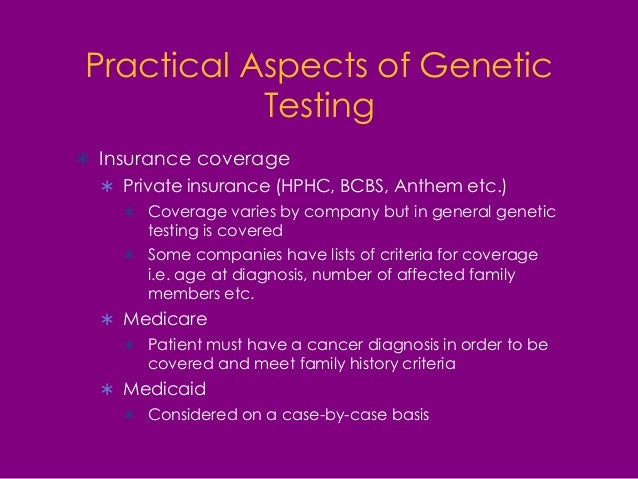 Practical Aspects of Genetic Testing

* Insurance coverage
  * Private insurance (HPHC, BCBS, Anthem etc.)
    * Coverage varies by company but in general genetic testing is covered
    * Some companies have lists of criteria for coverage i.e. age at diagnosis, number of affected family members etc.
  * Medicare
    * Patient must have a cancer diagnosis in order to be covered and meet family history criteria
  * Medicaid
    * Considered on a case-by-case basis